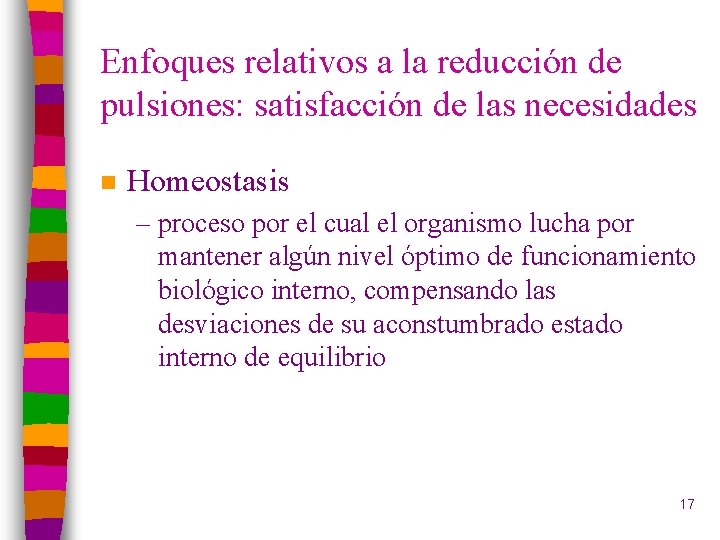 Enfoques relativos a la reducción de pulsiones: satisfacción de las necesidades

Homeostasis

– proceso por el cual el organismo lucha por mantener algún nivel óptimo de funcionamiento biológico interno, compensando las desviaciones de su aconstumbrado estado interno de equilibrio

17